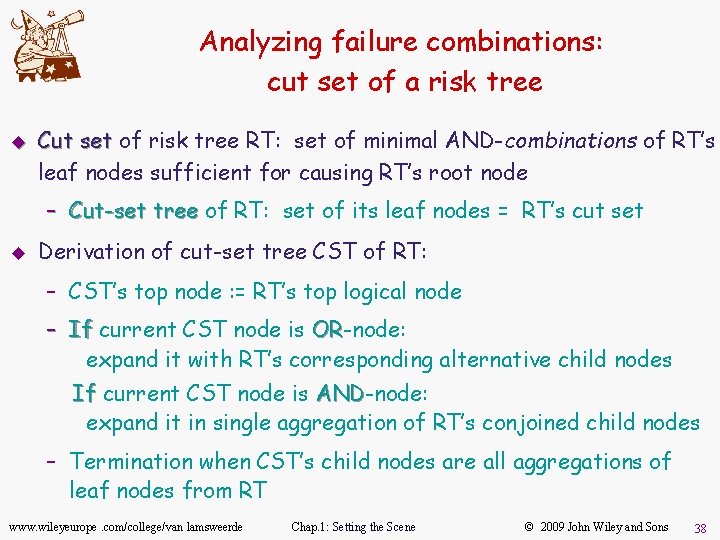 Analyzing failure combinations:
cut set of a risk tree

◆ Cut set of risk tree RT: set of minimal AND-combinations of RT's leaf nodes sufficient for causing RT's root node

– Cut-set tree of RT: set of its leaf nodes = RT's cut set

◆ Derivation of cut-set tree CST of RT:

– CST's top node := RT's top logical node

– If current CST node is OR-node:
expand it with RT's corresponding alternative child nodes
If current CST node is AND-node:
expand it in single aggregation of RT's conjoined child nodes

– Termination when CST's child nodes are all aggregations of leaf nodes from RT

www.wileyeurope .com/college/van lamsweerde Chap.1: Setting the Scene © 2009 John Wiley and Sons 38